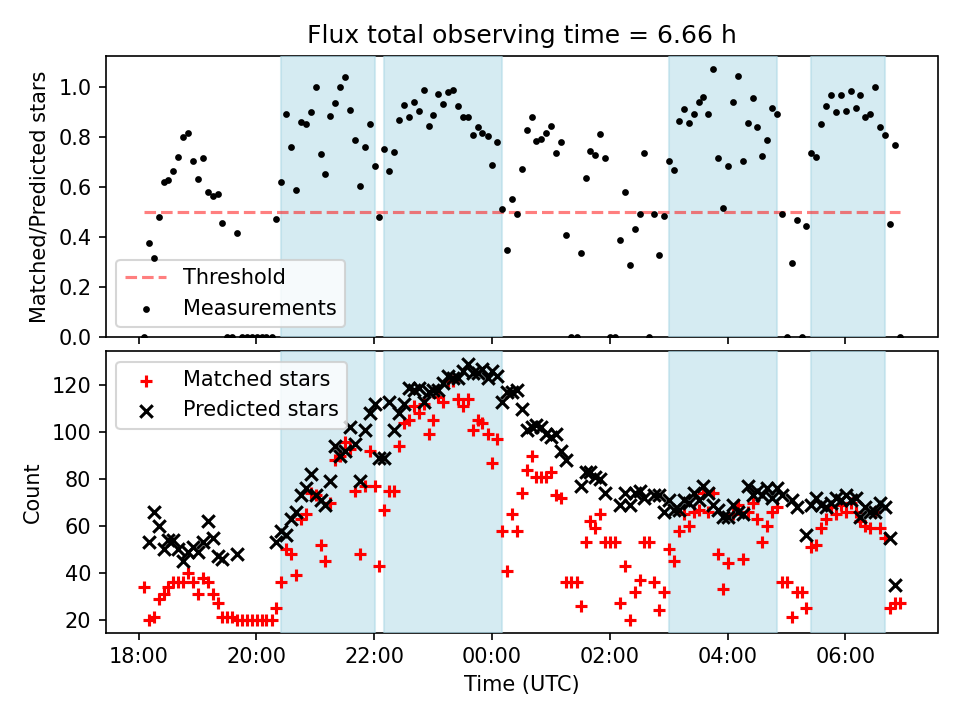 Flux total observing time = 6.66 h

Matched/Predicted stars

1.0
0.8
0.6
0.4
0.2
0.0

Threshold
Measurements

Count

120
100
80
60
40
20

Matched stars
Predicted stars

18:00
20:00
22:00
00:00
02:00
04:00
06:00

Time (UTC)